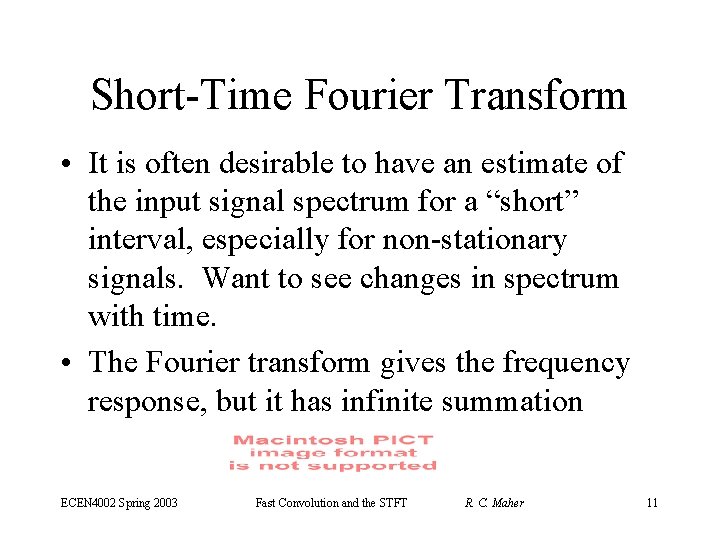 Short-Time Fourier Transform

• It is often desirable to have an estimate of the input signal spectrum for a “short” interval, especially for non-stationary signals.  Want to see changes in spectrum with time.

• The Fourier transform gives the frequency response, but it has infinite summation

Macintosh PICT
image format
is not supported

ECEN4002 Spring 2003    Fast Convolution and the STFT    R. C. Maher    11